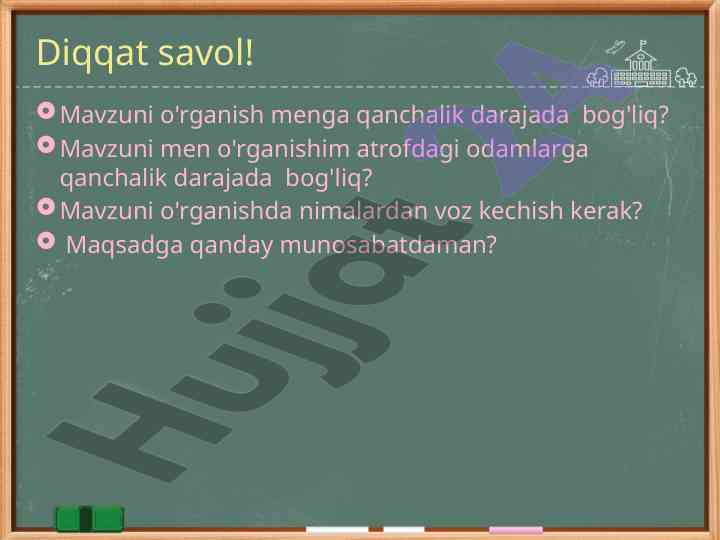 Diqqat savol!

Mavzuni o'rganish menga qanchalik darajada bog'liq?

Mavzuni men o'rganishim atrofdagi odamlarga qanchalik darajada bog'liq?

Mavzuni o'rganishda nimalardan voz kechish kerak?

Maqsadga qanday munosabatdaman?

Hujjat